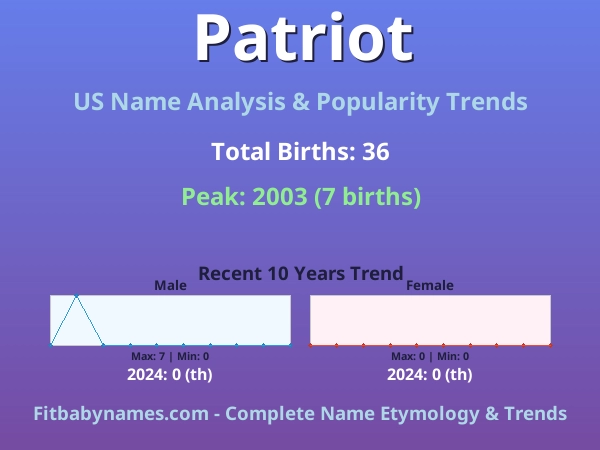 Patriot

US Name Analysis & Popularity Trends

Total Births: 36

Peak: 2003 (7 births)

Recent 10 Years Trend

Male

Max: 7 | Min: 0

2024: 0 (th)

Female

Max: 0 | Min: 0

2024: 0 (th)

Fitbabynames.com - Complete Name Etymology & Trends